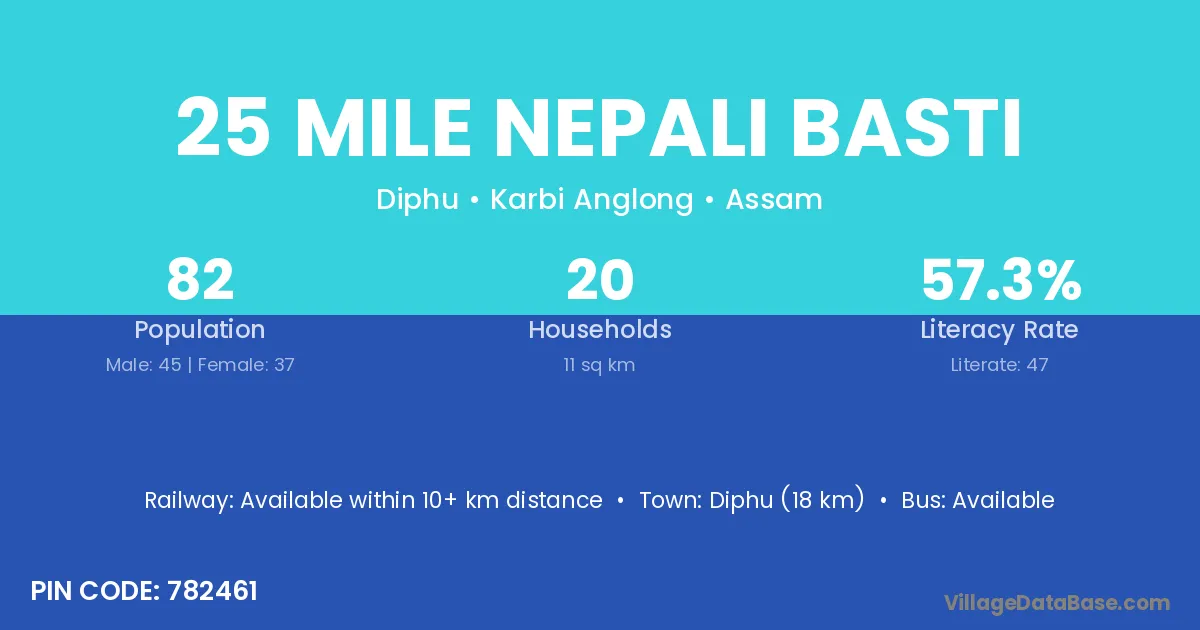 25 MILE NEPALI BASTI

Diphu • Karbi Anglong • Assam

82
Population
Male: 45 | Female: 37

20
Households
11 sq km

57.3%
Literacy Rate
Literate: 47

Railway: Available within 10+ km distance • Town: Diphu (18 km) • Bus: Available

PIN CODE: 782461

VillageDataBase.com